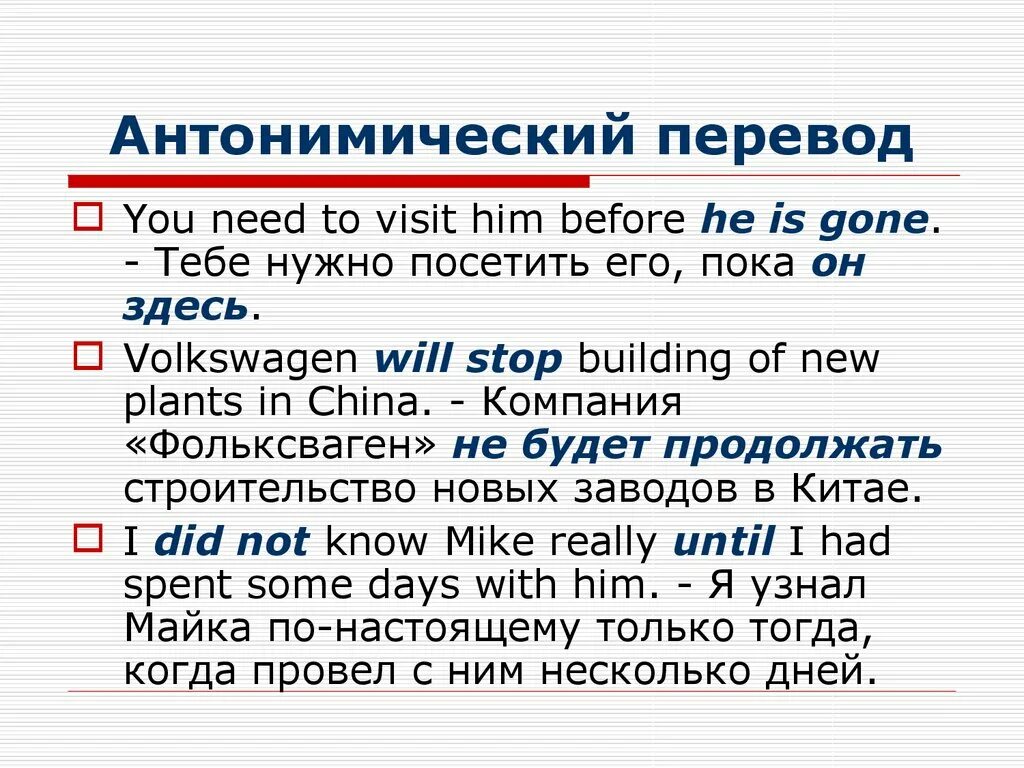 Антонимический перевод

You need to visit him before he is gone. - Тебе нужно посетить его, пока он здесь.

Volkswagen will stop building of new plants in China. - Компания «Фольксваген» не будет продолжать строительство новых заводов в Китае.

I did not know Mike really until I had spent some days with him. - Я узнал Майка по-настоящему только тогда, когда провел с ним несколько дней.